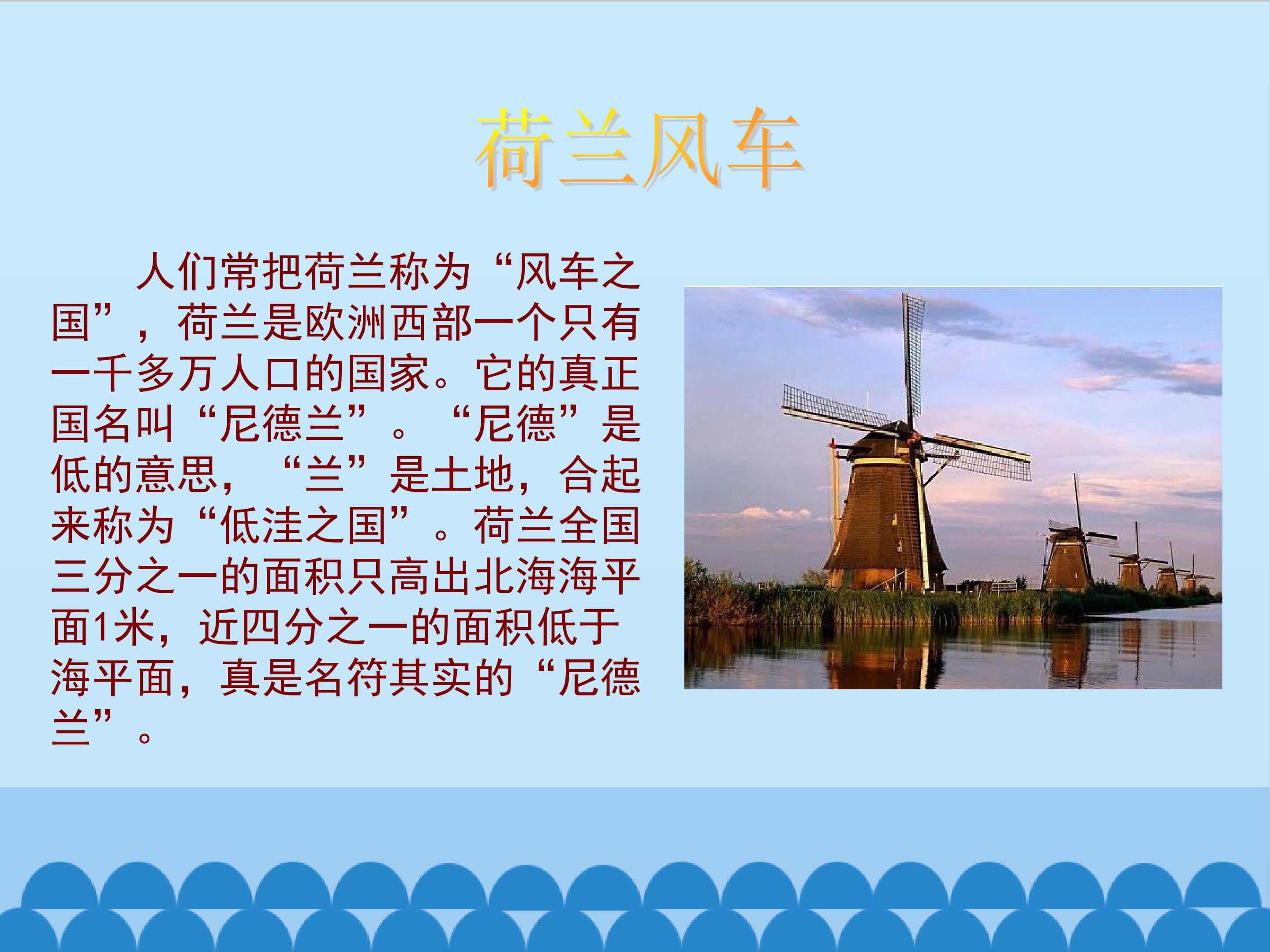 荷兰风车

人们常把荷兰称为“风车之国”，荷兰是欧洲西部一个只有一千多万人口的国家。它的真正国名叫“尼德兰”。“尼德”是低的意思，“兰”是土地，合起来称为“低洼之国”。荷兰全国三分之一的面积只高出北海海平面1米，近四分之一的面积低于海平面，真是名符其实的“尼德兰”。